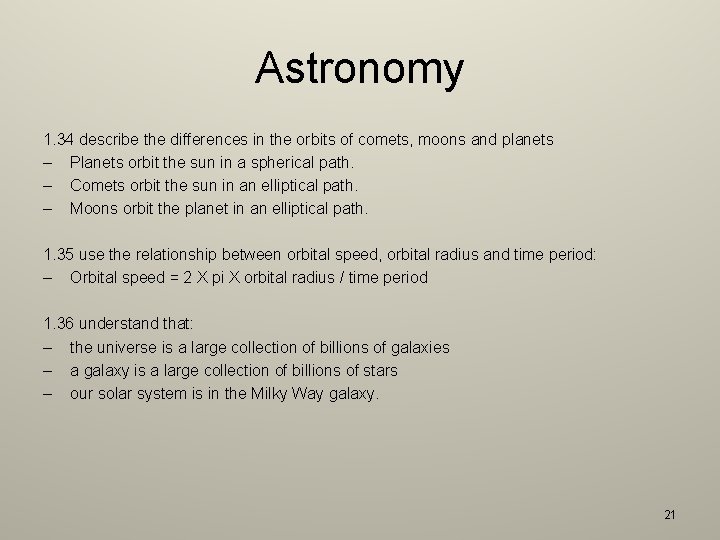 Astronomy

1.34 describe the differences in the orbits of comets, moons and planets
– Planets orbit the sun in a spherical path.
– Comets orbit the sun in an elliptical path.
– Moons orbit the planet in an elliptical path.

1.35 use the relationship between orbital speed, orbital radius and time period:
– Orbital speed = 2 X pi X orbital radius / time period

1.36 understand that:
– the universe is a large collection of billions of galaxies
– a galaxy is a large collection of billions of stars
– our solar system is in the Milky Way galaxy.

21